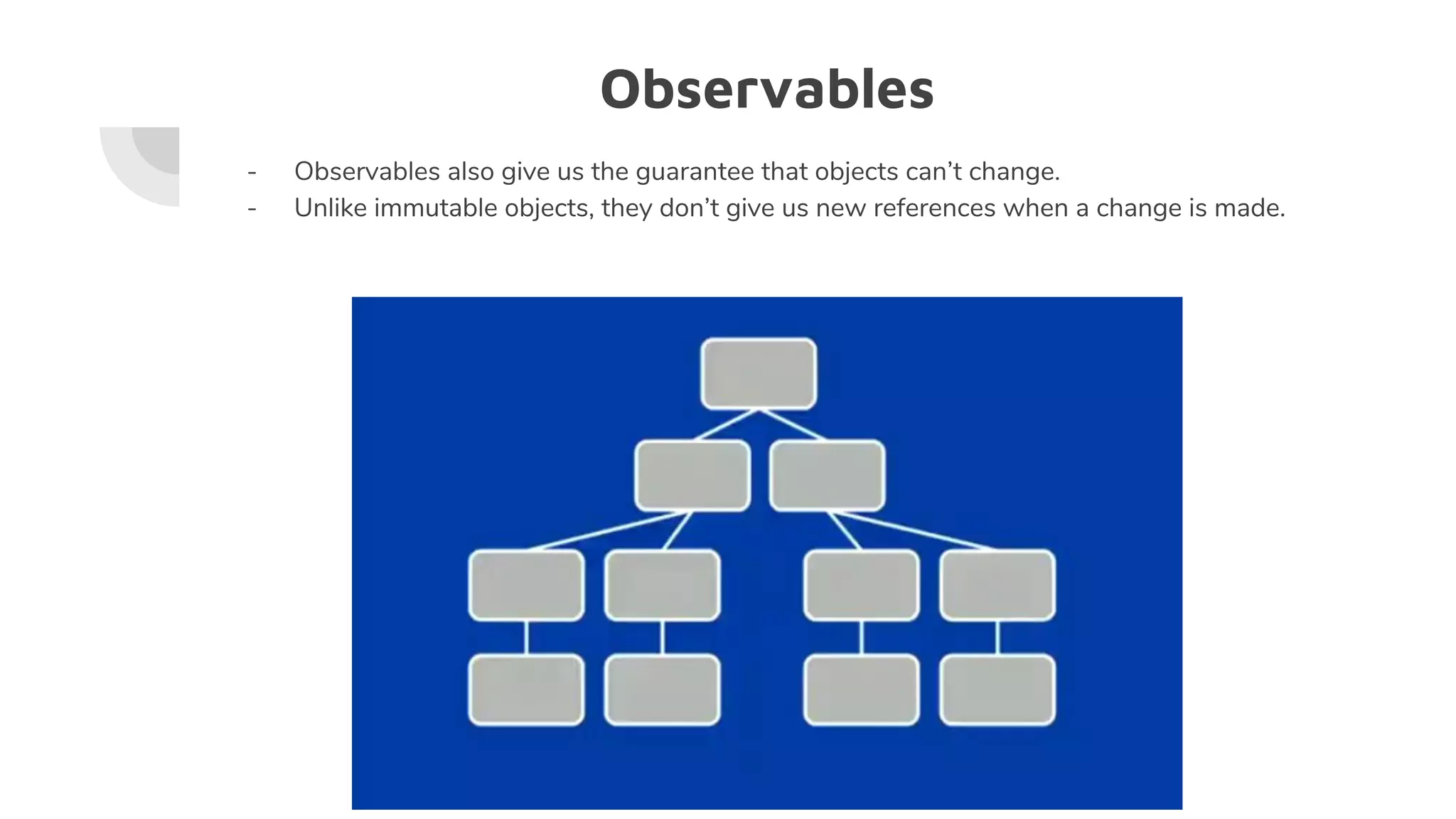 Observables

- Observables also give us the guarantee that objects can’t change.
- Unlike immutable objects, they don’t give us new references when a change is made.